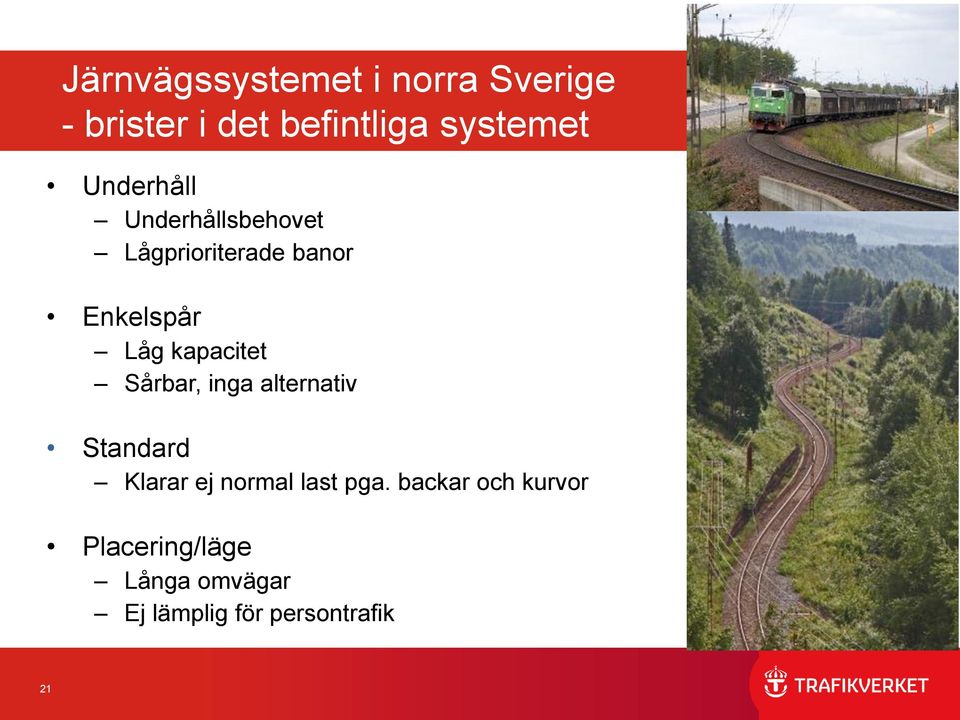 Järnvägssystemet i norra Sverige
- brister i det befintliga systemet

• Underhåll
– Underhållsbehovet
– Lågprioriterade banor

• Enkelspår
– Låg kapacitet
– Sårbar, inga alternativ

• Standard
– Klarar ej normal last pga. backar och kurvor

• Placering/läge
– Långa omvägar
– Ej lämplig för persontrafik

21

TRAFIKVERKET